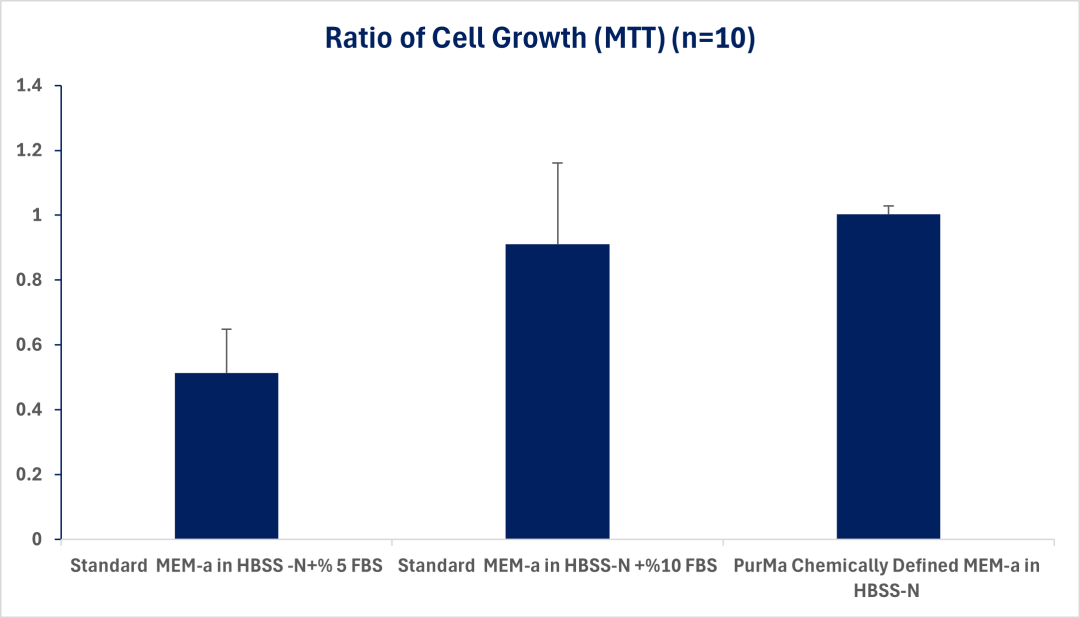 Ratio of Cell Growth (MTT) (n=10)

1.4
1.2
1
0.8
0.6
0.4
0.2
0

Standard MEM-a in HBSS -N+% 5 FBS
Standard MEM-a in HBSS-N +%10 FBS
PurMa Chemically Defined MEM-a in HBSS-N